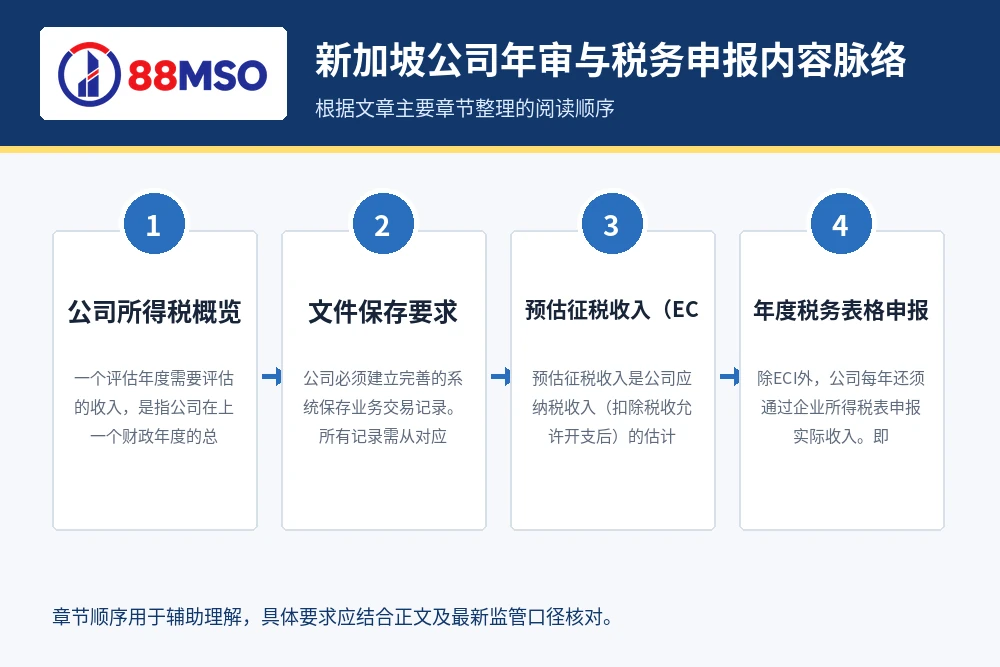 88MSO

新加坡公司年审与税务申报内容脉络

根据文章主要章节整理的阅读顺序

1

公司所得税概览

一个评估年度需要评估的收入，是指公司在上一个财政年度的总

2

文件保存要求

公司必须建立完善的系统保存业务交易记录。所有记录需从对应

3

预估征税收入（EC

预估征税收入是公司应纳税收入（扣除税收允许开支后）的估计

4

年度税务表格申报

除ECI外，公司每年还须通过企业所得税表申报实际收入。即

章节顺序用于辅助理解，具体要求应结合正文及最新监管口径核对。